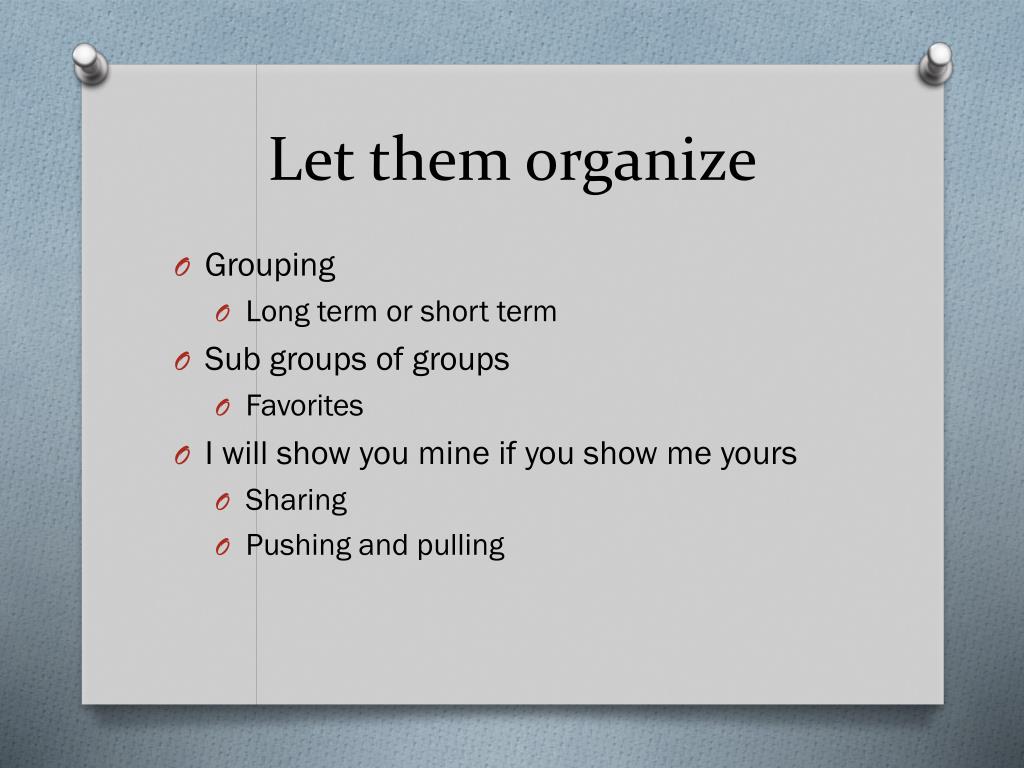 Let them organize

O Grouping
  O Long term or short term
O Sub groups of groups
  O Favorites
O I will show you mine if you show me yours
  O Sharing
  O Pushing and pulling